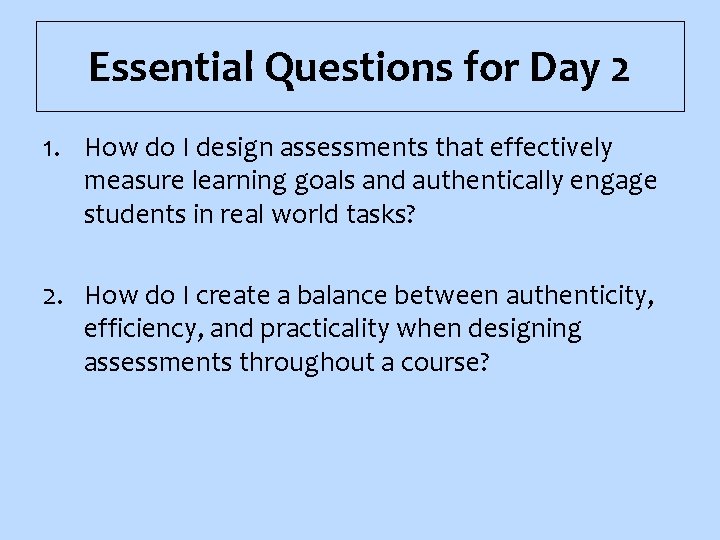 Essential Questions for Day 2

1. How do I design assessments that effectively measure learning goals and authentically engage students in real world tasks?

2. How do I create a balance between authenticity, efficiency, and practicality when designing assessments throughout a course?